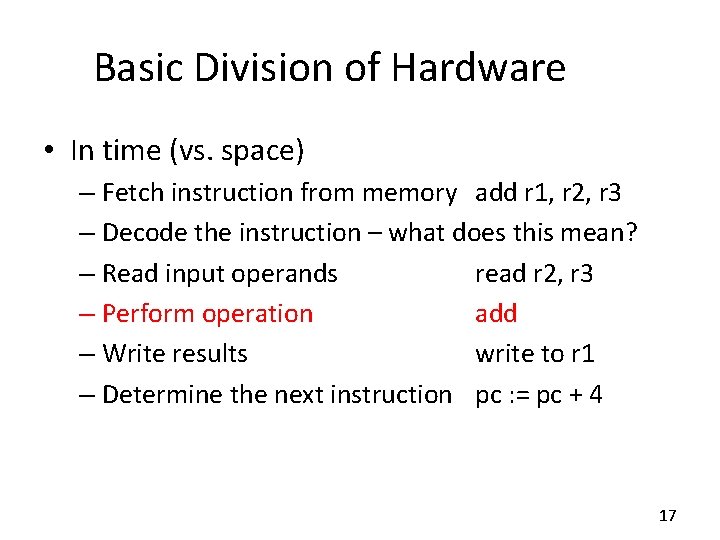 Basic Division of Hardware

• In time (vs. space)
– Fetch instruction from memory add r1, r2, r3
– Decode the instruction – what does this mean?
– Read input operands read r2, r3
– Perform operation add
– Write results write to r1
– Determine the next instruction pc := pc + 4

17